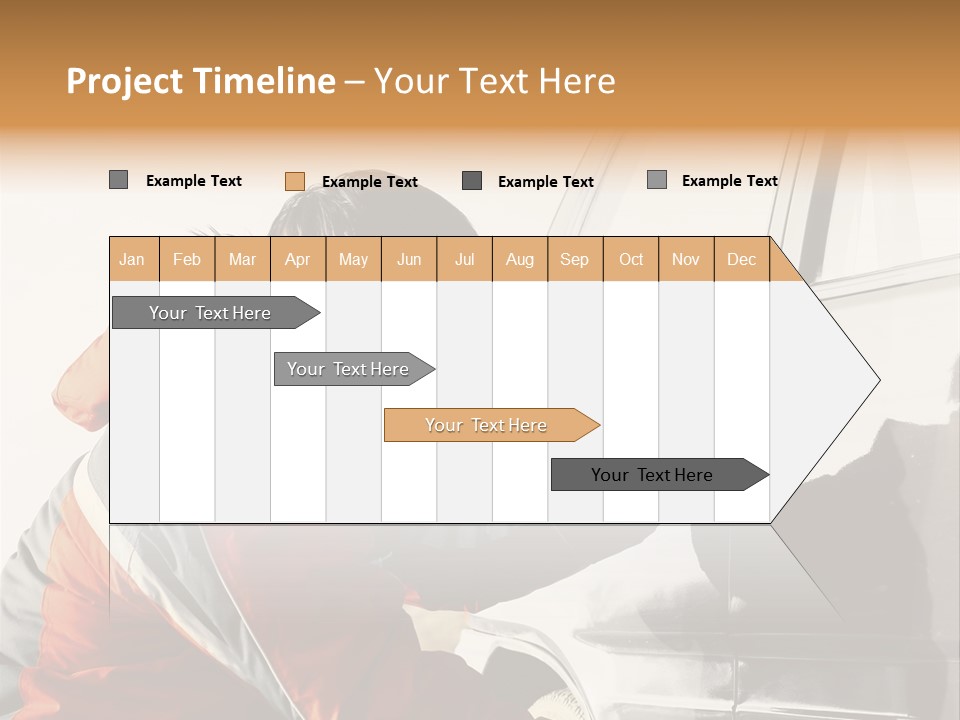 Project Timeline – Your Text Here

Example Text Example Text Example Text Example Text

| Jan | Feb | Mar | Apr | May | Jun | Jul | Aug | Sep | Oct | Nov | Dec |
|---|---|---|---|---|---|---|---|---|---|---|---|

Your Text Here

Your Text Here

Your Text Here

Your Text Here